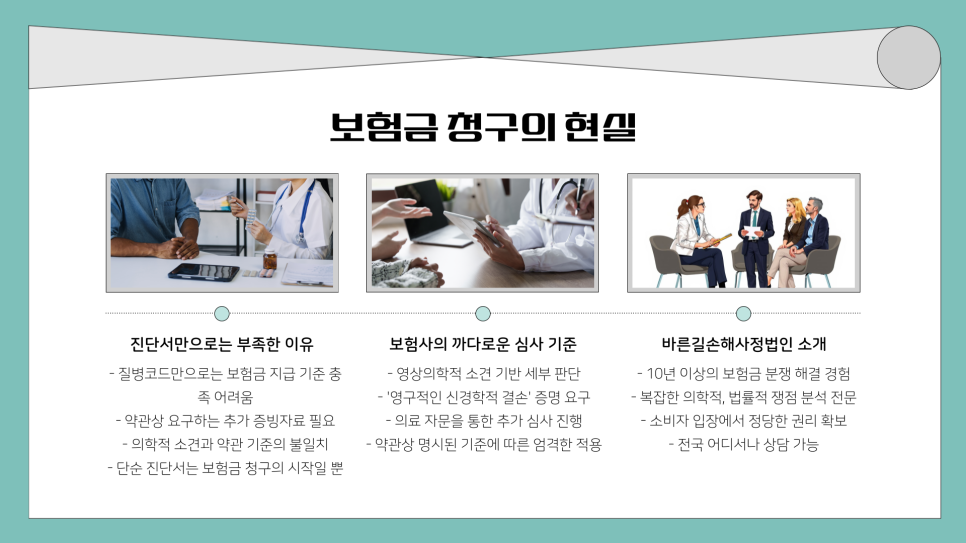 보험금 청구의 현실

진단서만으로는 부족한 이유

- 질병코드만으로는 보험금 지급 기준 충족 어려움
- 약관상 요구하는 추가 증빙자료 필요
- 의학적 소견과 약관 기준의 불일치
- 단순 진단서는 보험금 청구의 시작일 뿐

보험사의 까다로운 심사 기준

- 영상의학적 소견 기반 세부 판단
- '영구적인 신경학적 결손' 증명 요구
- 의료 자문을 통한 추가 심사 진행
- 약관상 명시된 기준에 따른 엄격한 적용

바른길손해사정법인 소개

- 10년 이상의 보험금 분쟁 해결 경험
- 복잡한 의학적, 법률적 쟁점 분석 전문
- 소비자 입장에서 정당한 권리 확보
- 전국 어디서나 상담 가능